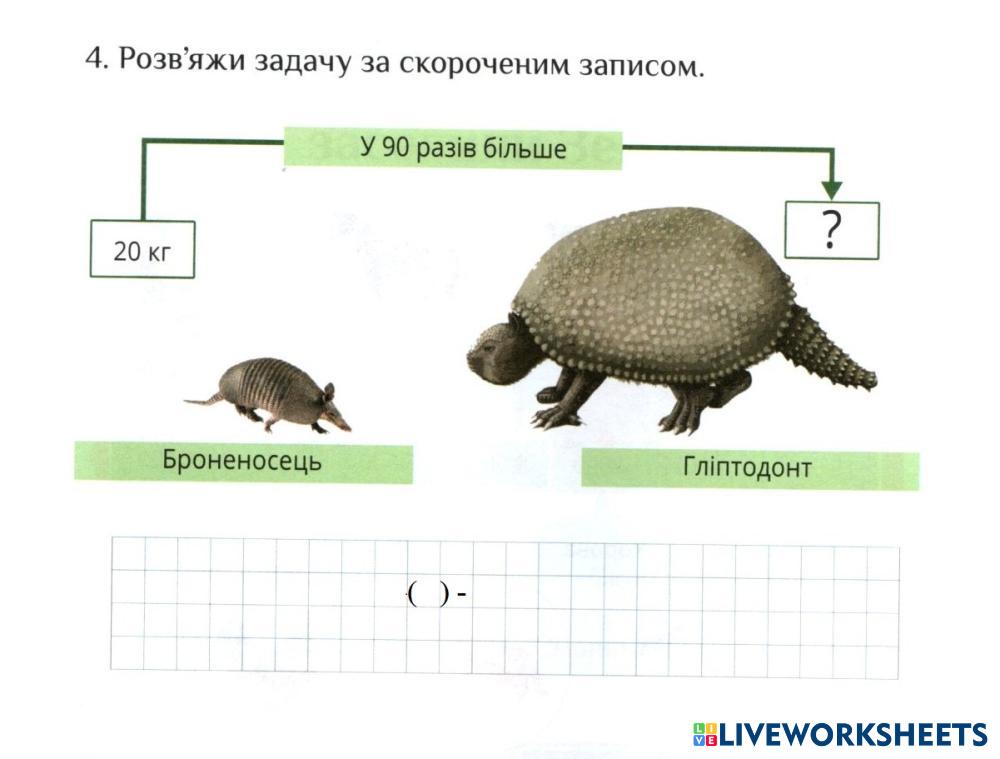 4. Розв'яжи задачу за скороченим записом.

У 90 разів більше

20 кг

?

Броненосець

Гліптодонт

( ) -

LIVEWORKSHEETS